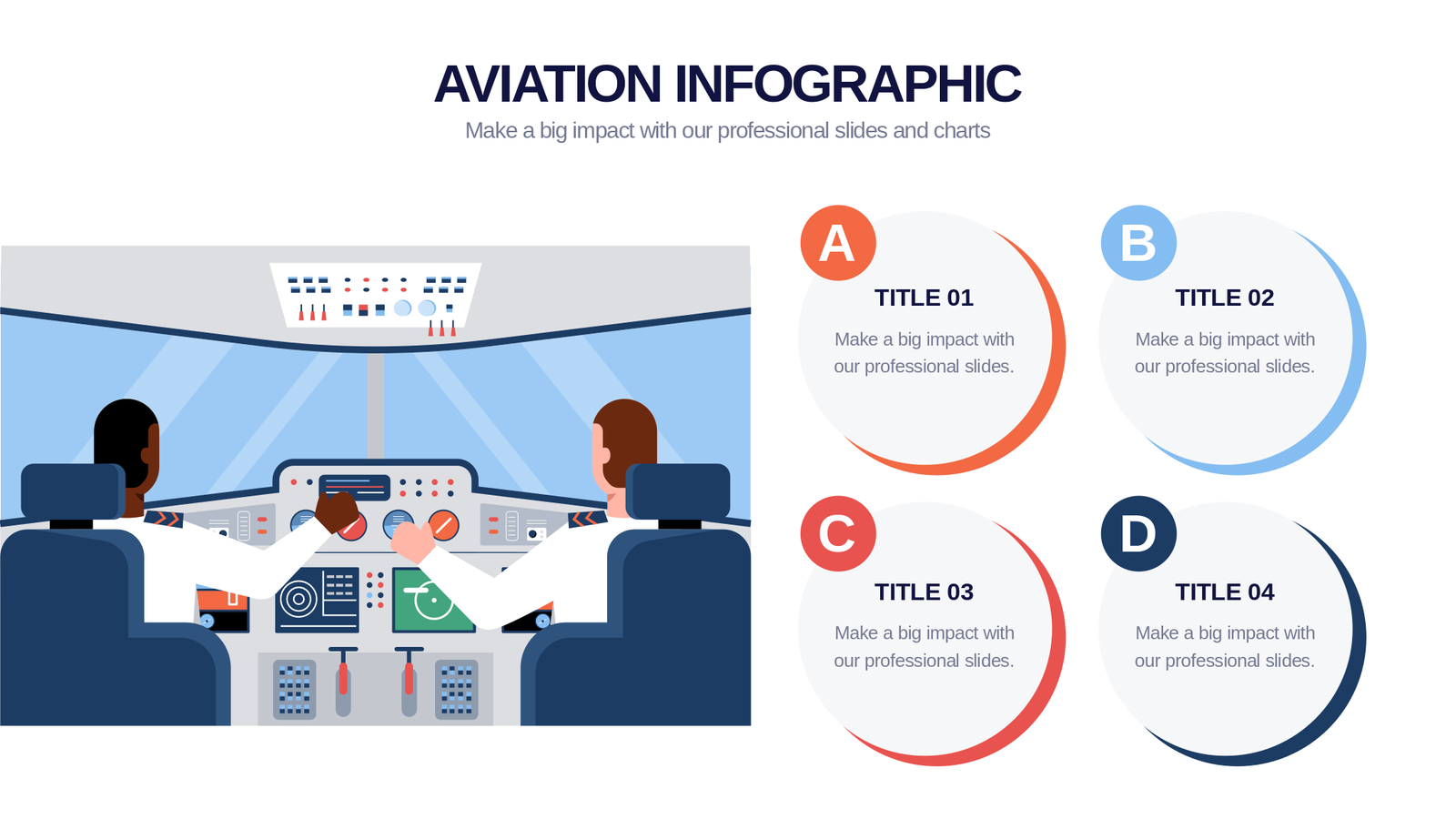 AVIATION INFOGRAPHIC

Make a big impact with our professional slides and charts

A

TITLE 01

Make a big impact with our professional slides.

B

TITLE 02

Make a big impact with our professional slides.

C

TITLE 03

Make a big impact with our professional slides.

D

TITLE 04

Make a big impact with our professional slides.